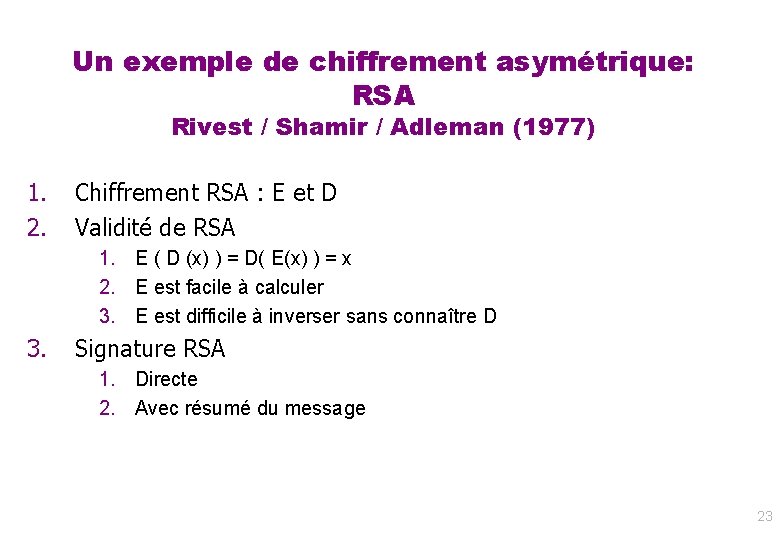 Un exemple de chiffrement asymétrique:
RSA
Rivest / Shamir / Adleman (1977)

1. Chiffrement RSA : E et D
2. Validité de RSA
   1. E ( D (x) ) = D( E(x) ) = x
   2. E est facile à calculer
   3. E est difficile à inverser sans connaître D
3. Signature RSA
   1. Directe
   2. Avec résumé du message

23